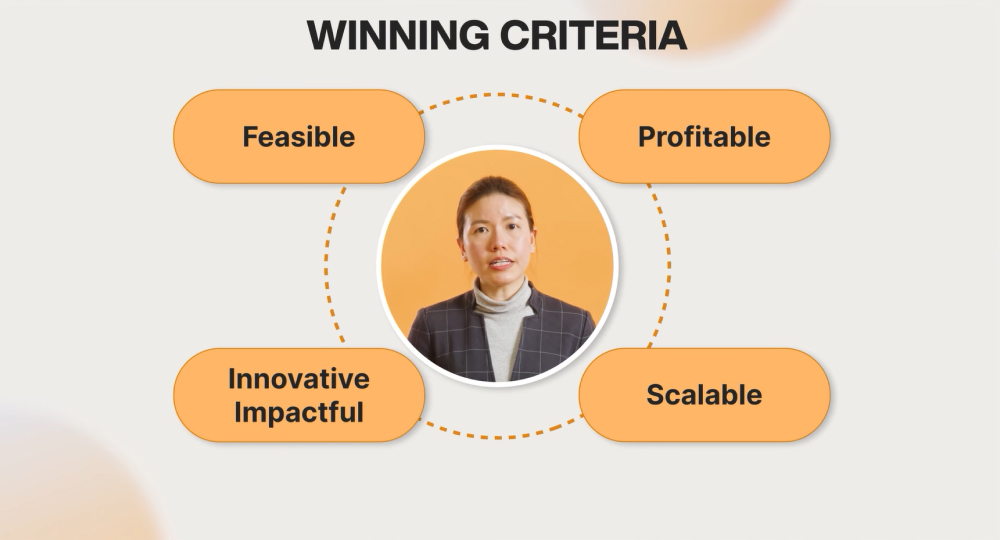 WINNING CRITERIA

Feasible

Profitable

Innovative Impactful

Scalable